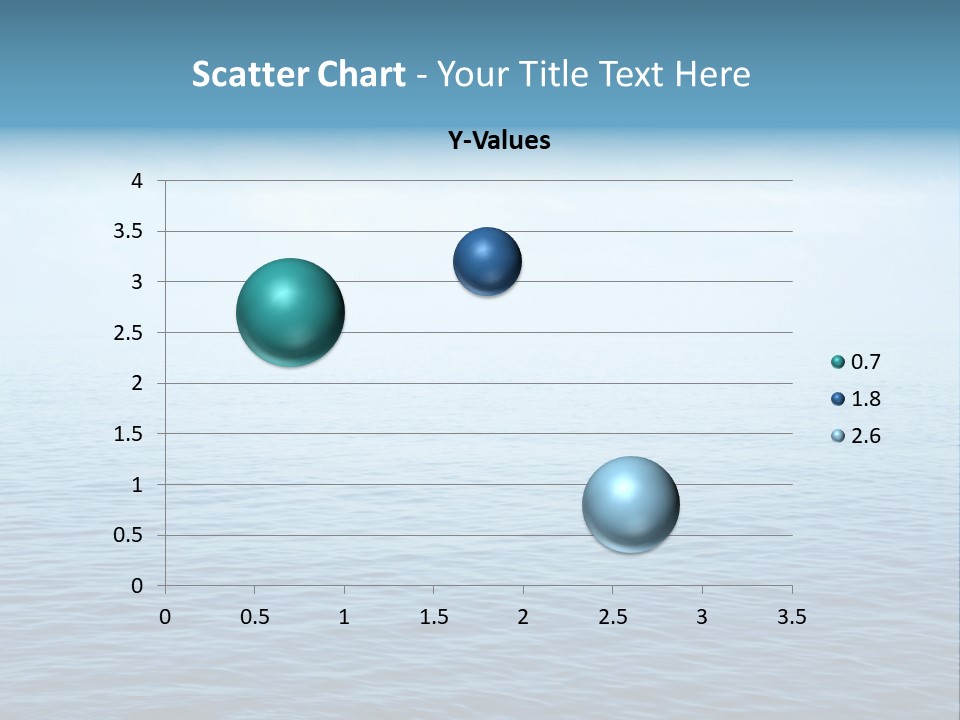 Scatter Chart - Your Title Text Here

Y-Values

4
3.5
3
2.5
2
1.5
1
0.5
0

0 0.5 1 1.5 2 2.5 3 3.5

0.7
1.8
2.6